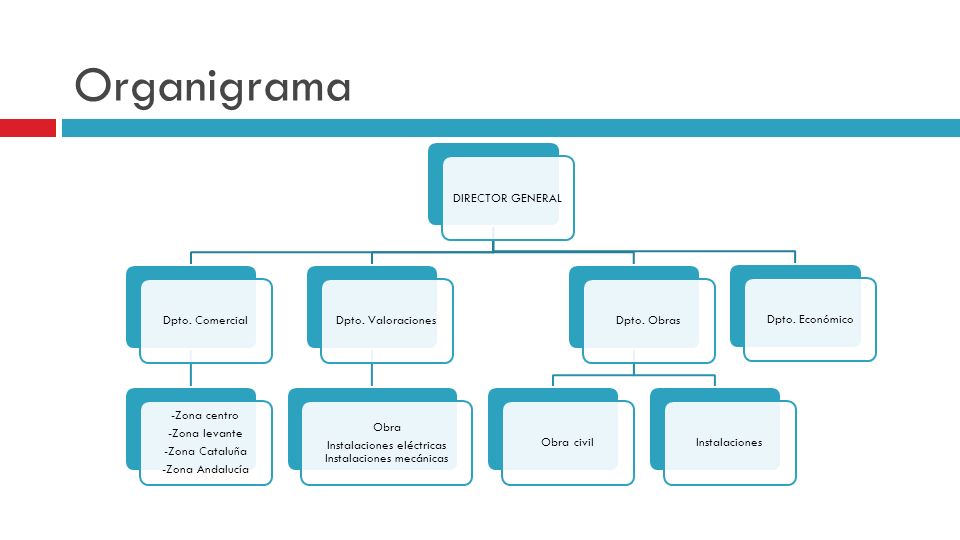 Organigrama

DIRECTOR GENERAL

Dpto. Comercial

Dpto. Valoraciones

Dpto. Obras

Dpto. Económico

-Zona centro
-Zona levante
-Zona Cataluña
-Zona Andalucía

Obra
Instalaciones eléctricas
Instalaciones mecánicas

Obra civil

Instalaciones